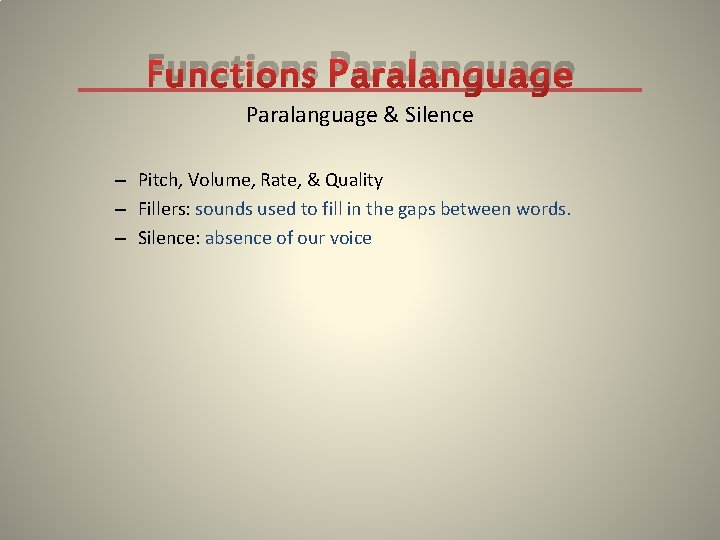 Functions Paralanguage

Paralanguage & Silence

– Pitch, Volume, Rate, & Quality
– Fillers: sounds used to fill in the gaps between words.
– Silence: absence of our voice